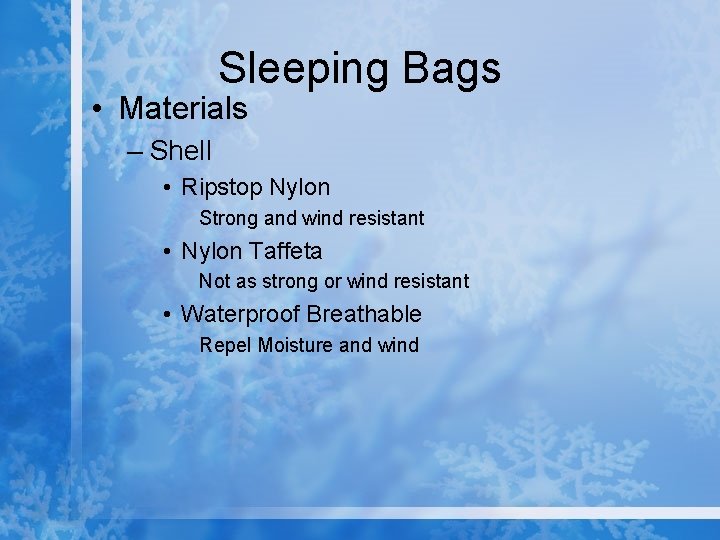 Sleeping Bags

• Materials

– Shell

• Ripstop Nylon

Strong and wind resistant

• Nylon Taffeta

Not as strong or wind resistant

• Waterproof Breathable

Repel Moisture and wind